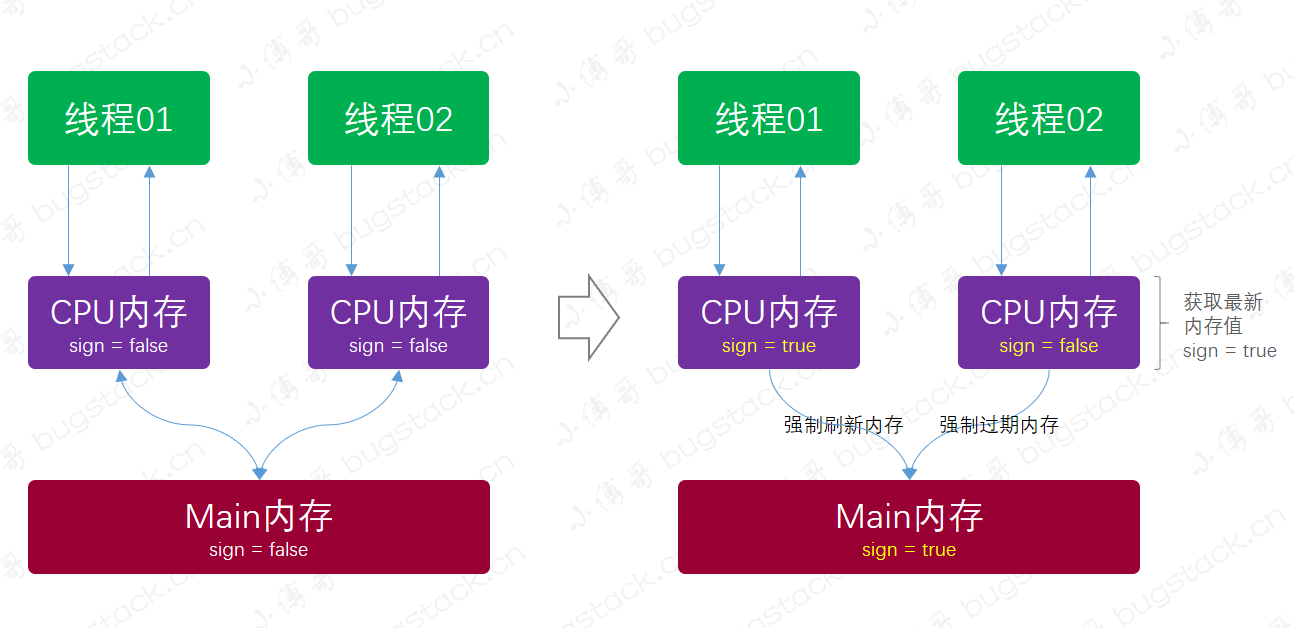 线程01

线程02

CPU内存
sign = false

CPU内存
sign = false

Main内存
sign = false

线程01

线程02

CPU内存
sign = true

CPU内存
sign = false

获取最新内存值
sign = true

强制刷新内存

强制过期内存

Main内存
sign = true

小傅哥 bugstack.cn